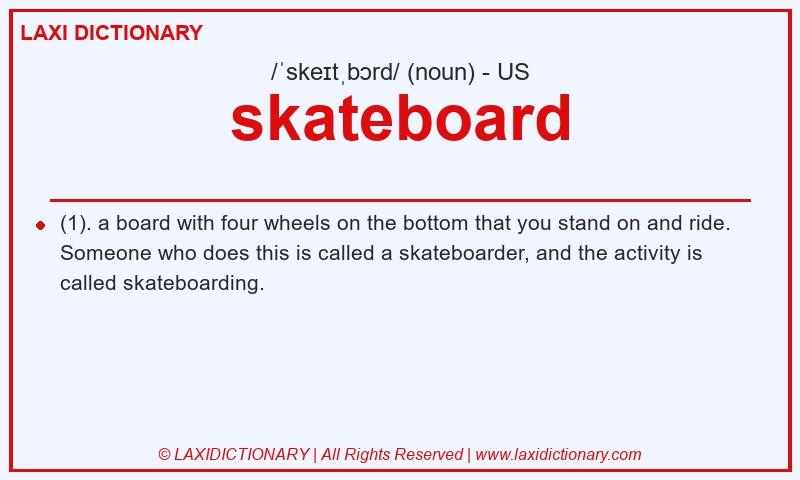 LAXI DICTIONARY

/ˈskeɪtˌbɔrd/ (noun) - US

skateboard

(1). a board with four wheels on the bottom that you stand on and ride. Someone who does this is called a skateboarder, and the activity is called skateboarding.

© LAXIDICTIONARY | All Rights Reserved | www.laxidictionary.com